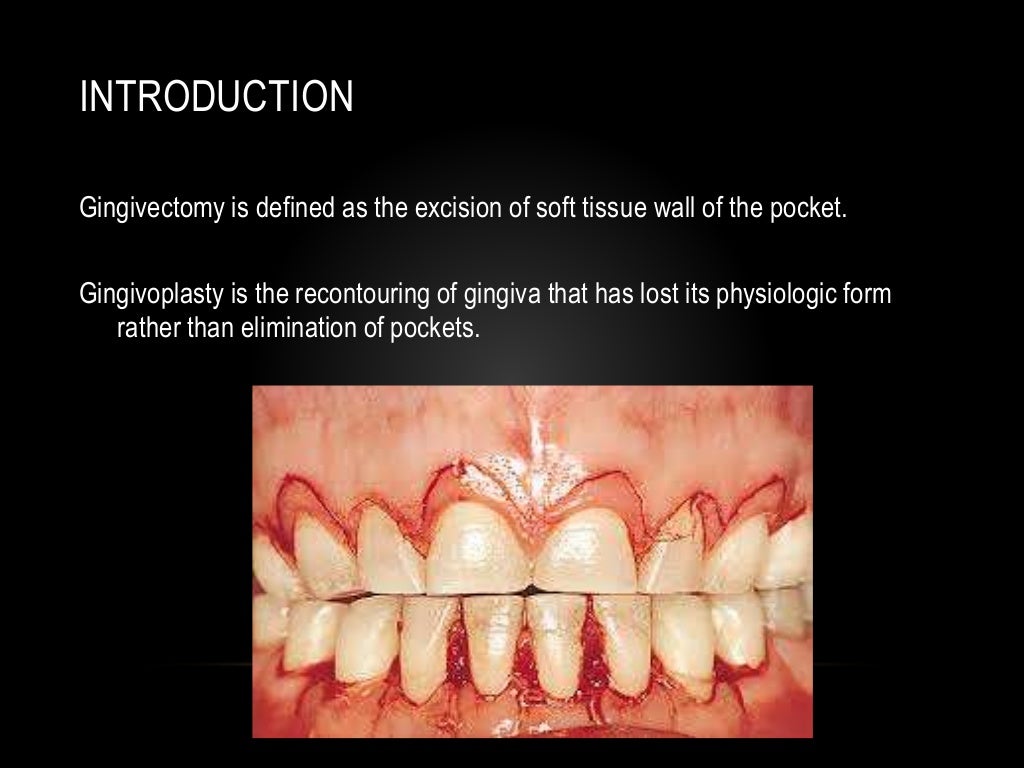 INTRODUCTION

Gingivectomy is defined as the excision of soft tissue wall of the pocket.

Gingivoplasty is the recontouring of gingiva that has lost its physiologic form rather than elimination of pockets.